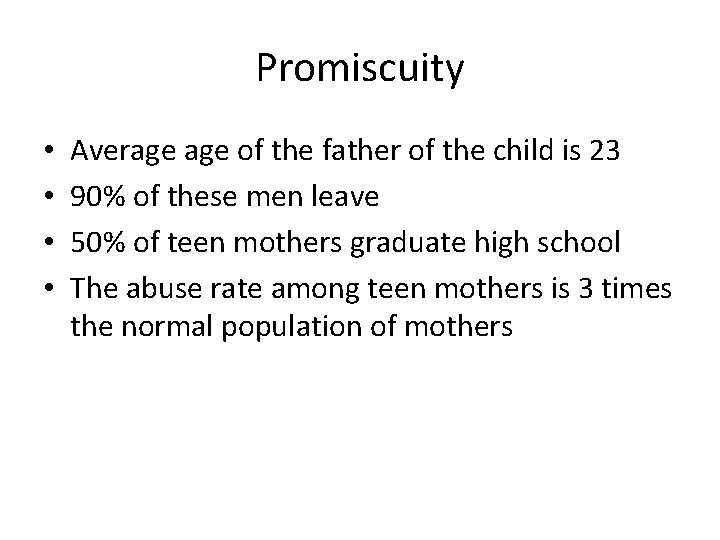 Promiscuity

• Average age of the father of the child is 23
• 90% of these men leave
• 50% of teen mothers graduate high school
• The abuse rate among teen mothers is 3 times the normal population of mothers